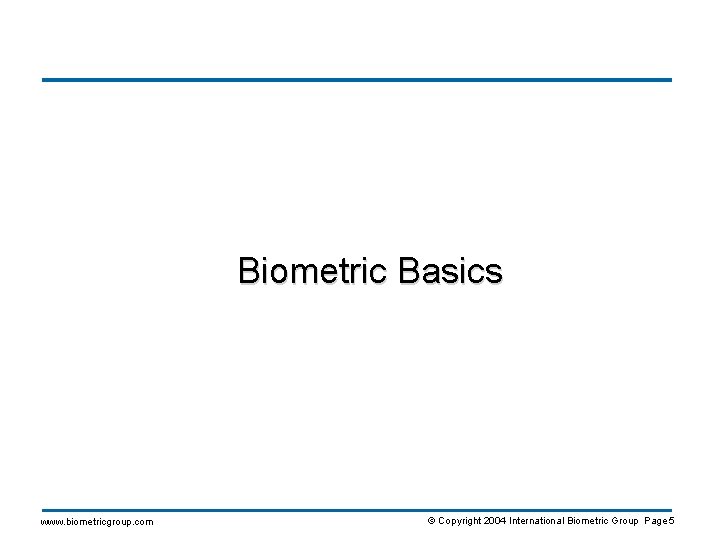 Biometric Basics

www.biometricgroup.com

© Copyright 2004 International Biometric Group Page 5